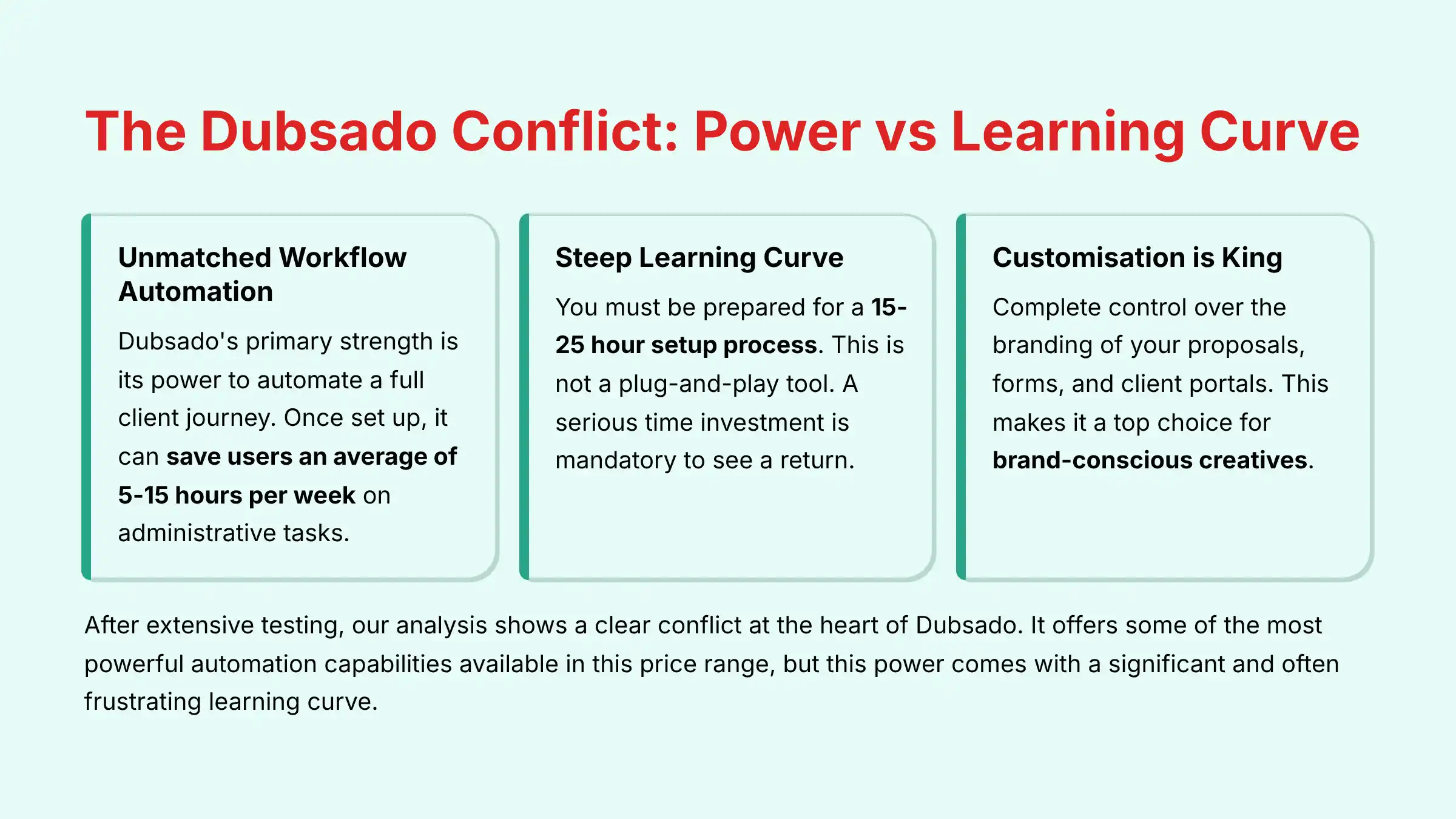 The Dubsado Conflict: Power vs Learning Curve

Unmatched Workflow Automation

Dubsado's primary strength is its power to automate a full client journey. Once set up, it can save users an average of 5-15 hours per week on administrative tasks.

Steep Learning Curve

You must be prepared for a 15-25 hour setup process. This is not a plug-and-play tool. A serious time investment is mandatory to see a return.

Customisation is King

Complete control over the branding of your proposals, forms, and client portals. This makes it a top choice for brand-conscious creatives.

After extensive testing, our analysis shows a clear conflict at the heart of Dubsado. It offers some of the most powerful automation capabilities available in this price range, but this power comes with a significant and often frustrating learning curve.